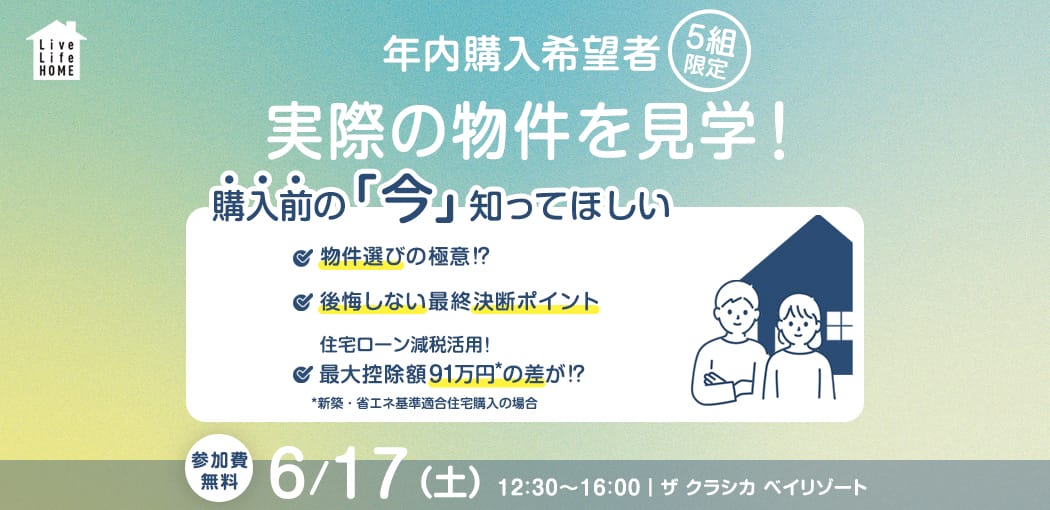 Live Life HOME

年内購入希望者 5組限定

実際の物件を見学！

購入前の「今」知ってほしい

物件選びの極意!?

後悔しない最終決断ポイント

住宅ローン減税活用!
最大控除額91万円*の差が!?

*新築・省エネ基準適合住宅購入の場合

参加費無料 6/17（土） 12:30〜16:00 | ザ クラシカ ベイリゾート